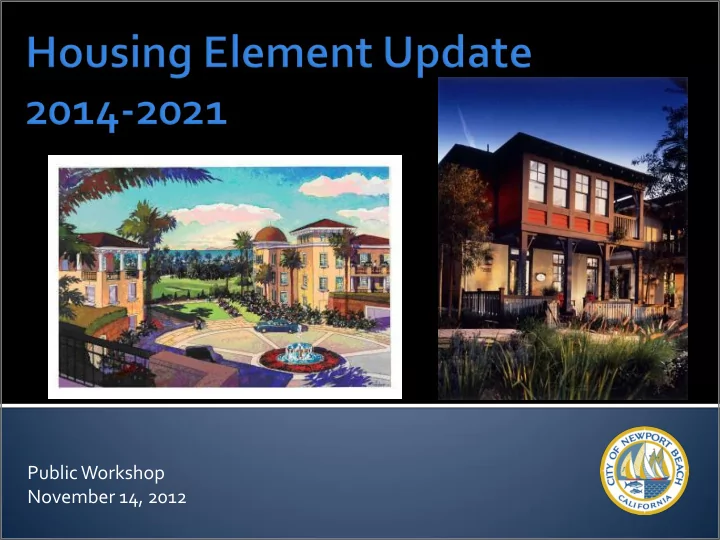 Housing Element Update
2014-2021

Public Workshop
November 14, 2012

CITY OF NEWPORT BEACH
CALIFORNIA